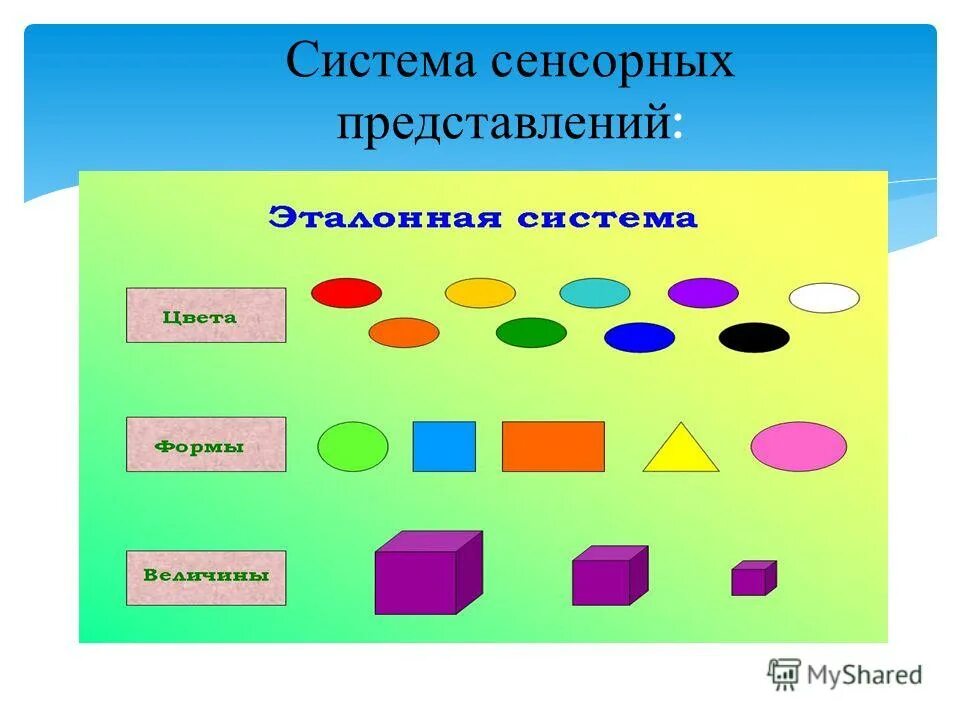 Система сенсорных представлений:

Эталонная система

Цвета

Формы

Величины

MyShared